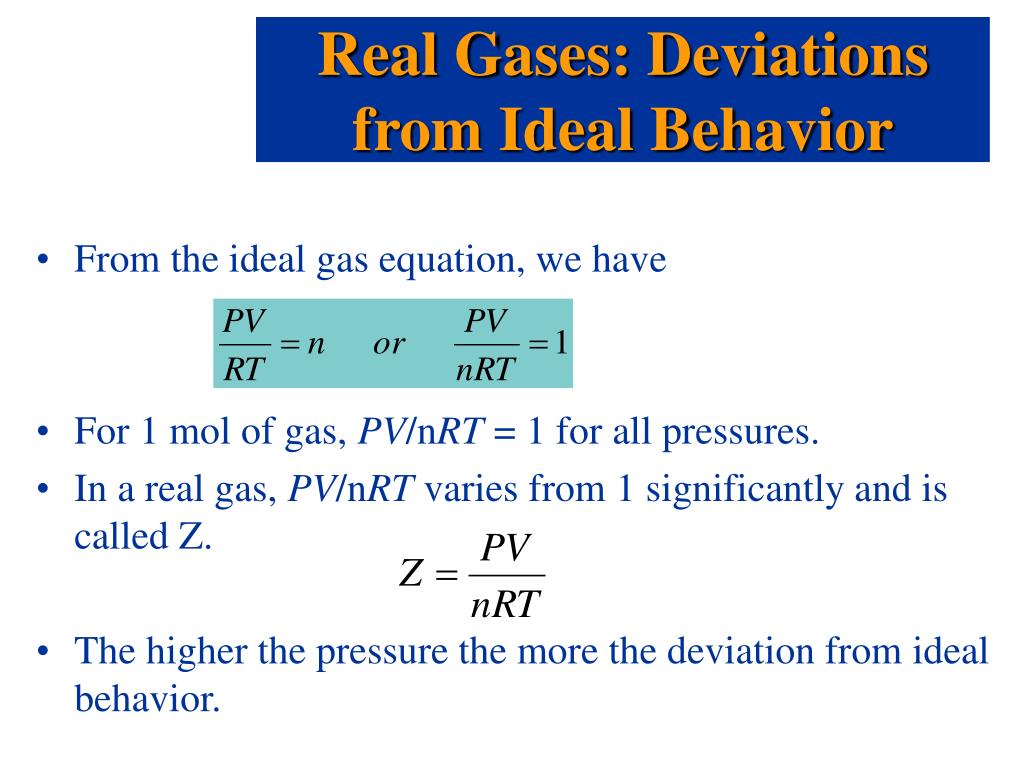 Real Gases: Deviations from Ideal Behavior

• From the ideal gas equation, we have

$\frac{PV}{RT} = n \quad or \quad \frac{PV}{nRT} = 1$

• For 1 mol of gas, $PV/nRT = 1$ for all pressures.

• In a real gas, $PV/nRT$ varies from 1 significantly and is called Z.

$Z = \frac{PV}{nRT}$

• The higher the pressure the more the deviation from ideal behavior.